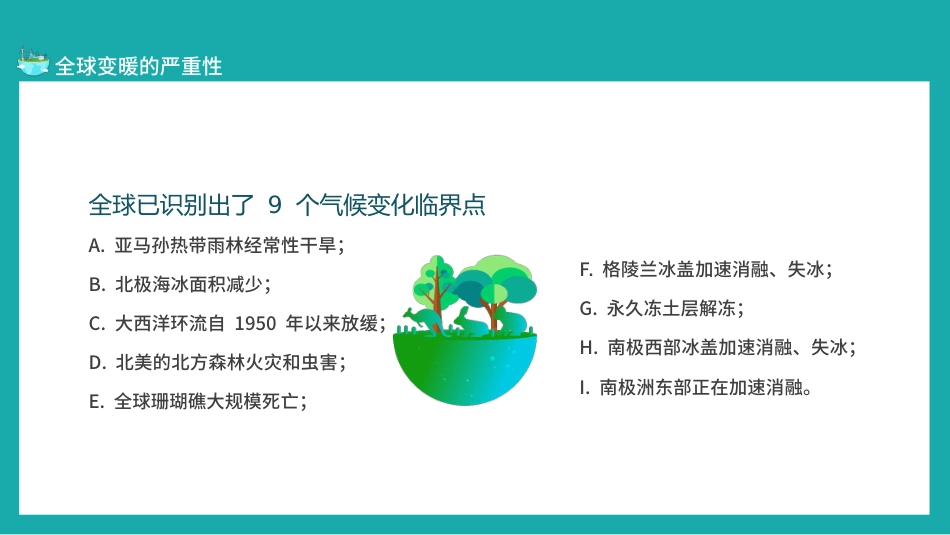 全球变暖的严重性

全球已识别出了 9 个气候变化临界点

A. 亚马孙热带雨林经常性干旱；

B. 北极海冰面积减少；

C. 大西洋环流自 1950 年以来放缓；

D. 北美的北方森林火灾和虫害；

E. 全球珊瑚礁大规模死亡；

F. 格陵兰冰盖加速消融、失冰；

G. 永久冻土层解冻；

H. 南极西部冰盖加速消融、失冰；

I. 南极洲东部正在加速消融。